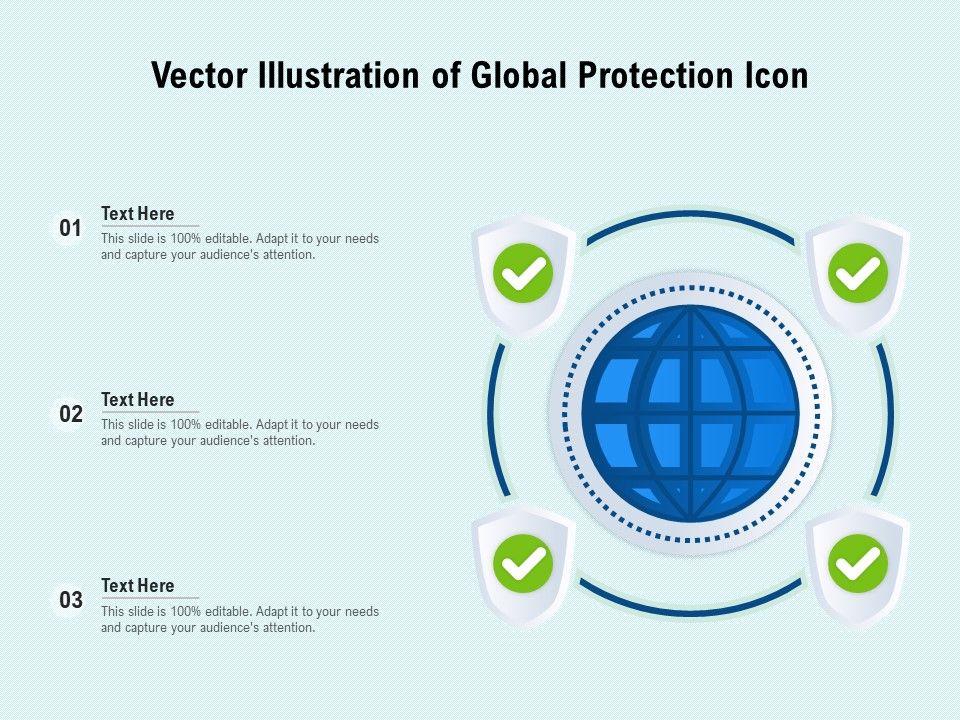 Vector Illustration of Global Protection Icon

01
Text Here
This slide is 100% editable. Adapt it to your needs and capture your audience's attention.

02
Text Here
This slide is 100% editable. Adapt it to your needs and capture your audience's attention.

03
Text Here
This slide is 100% editable. Adapt it to your needs and capture your audience's attention.